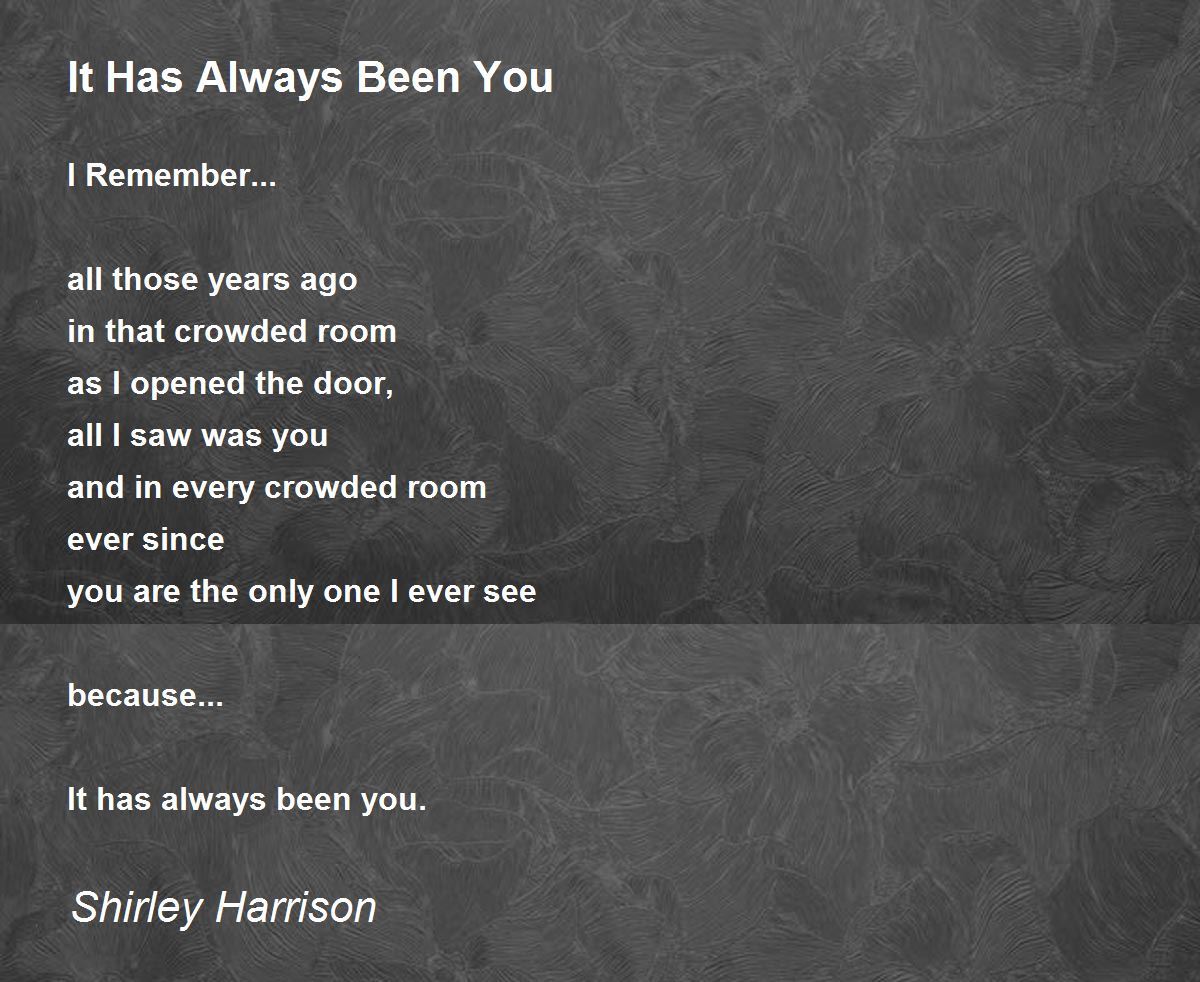 It Has Always Been You

I Remember...

all those years ago
in that crowded room
as I opened the door,
all I saw was you
and in every crowded room
ever since
you are the only one I ever see

because...

It has always been you.

Shirley Harrison